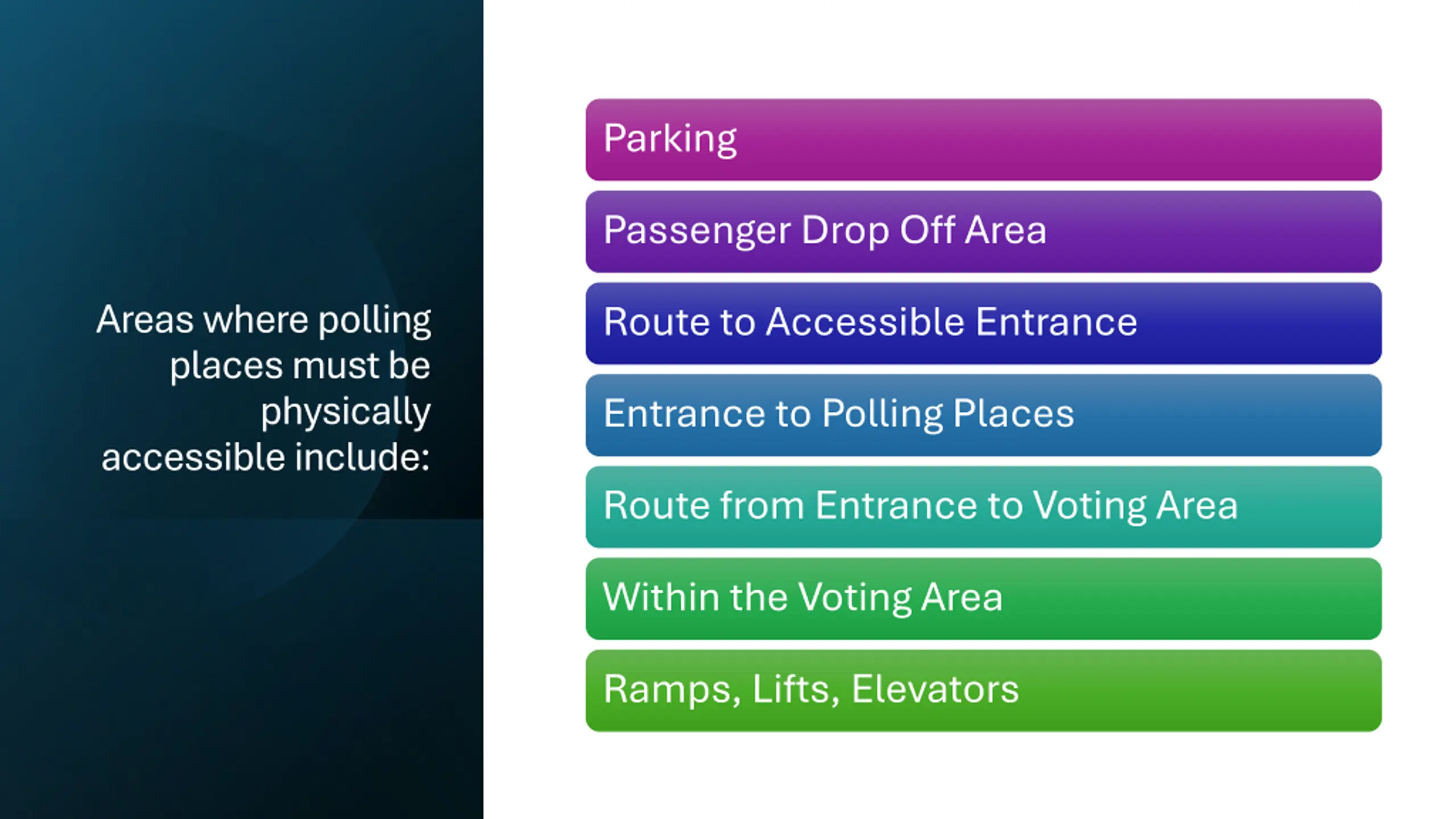 Areas where polling places must be physically accessible include:

Parking

Passenger Drop Off Area

Route to Accessible Entrance

Entrance to Polling Places

Route from Entrance to Voting Area

Within the Voting Area

Ramps, Lifts, Elevators